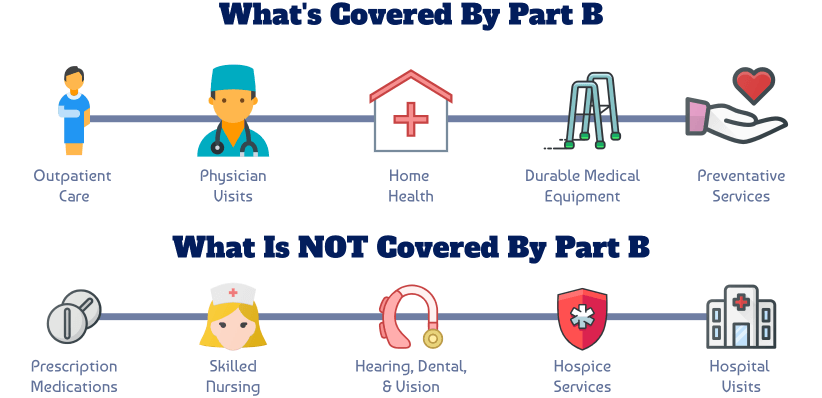 What's Covered By Part B

Outpatient Care

Physician Visits

Home Health

Durable Medical Equipment

Preventative Services

What Is NOT Covered By Part B

Prescription Medications

Skilled Nursing

Hearing, Dental, & Vision

Hospice Services

Hospital Visits